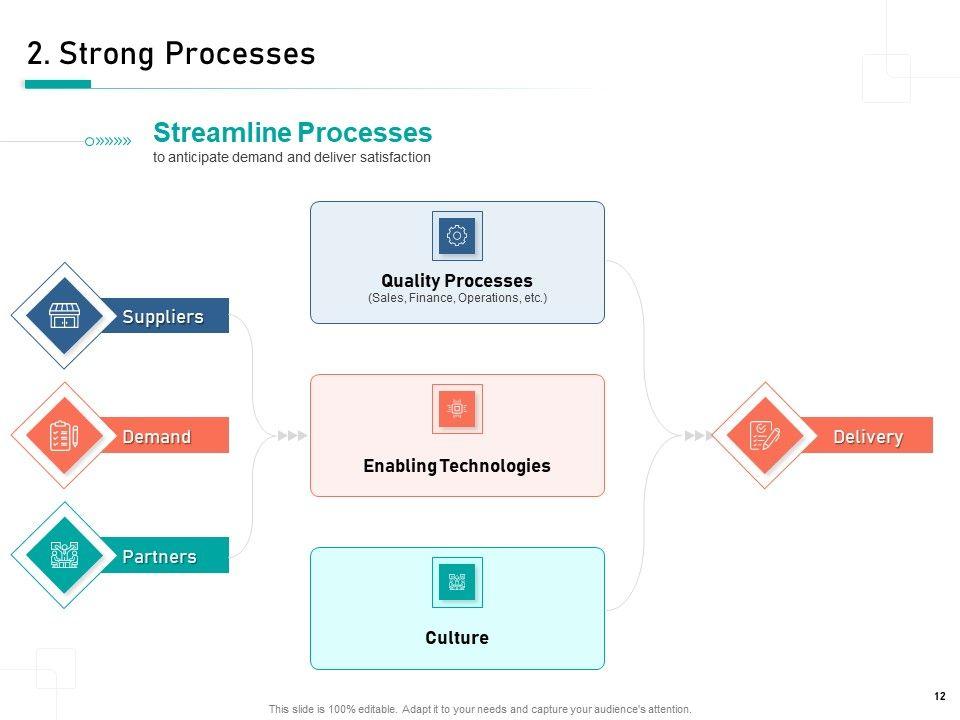 2. Strong Processes

Streamline Processes
to anticipate demand and deliver satisfaction

Suppliers

Demand

Partners

Quality Processes
(Sales, Finance, Operations, etc.)

Enabling Technologies

Culture

Delivery

This slide is 100% editable. Adapt it to your needs and capture your audience's attention.

12